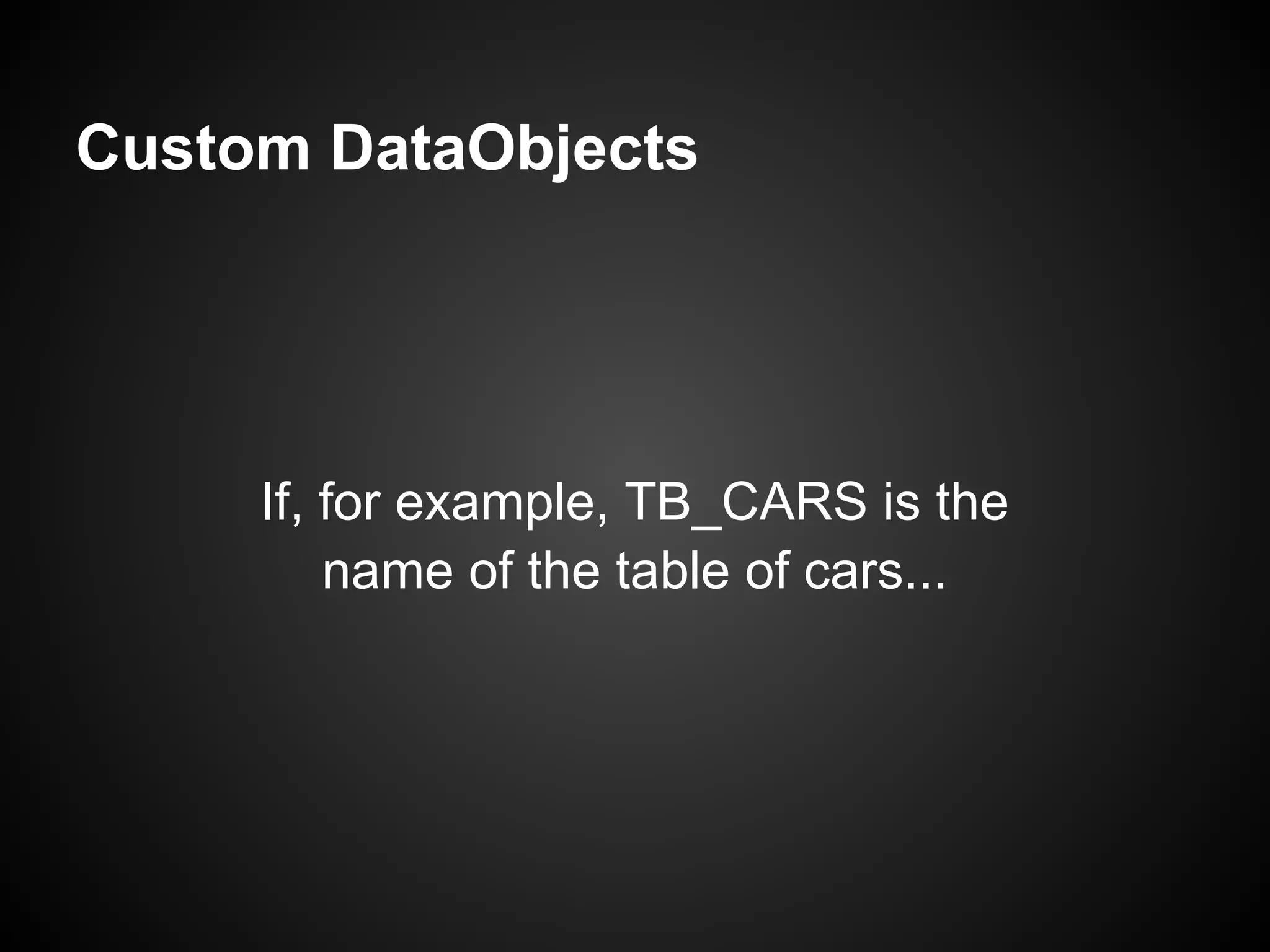 Custom DataObjects

If, for example, TB_CARS is the name of the table of cars...